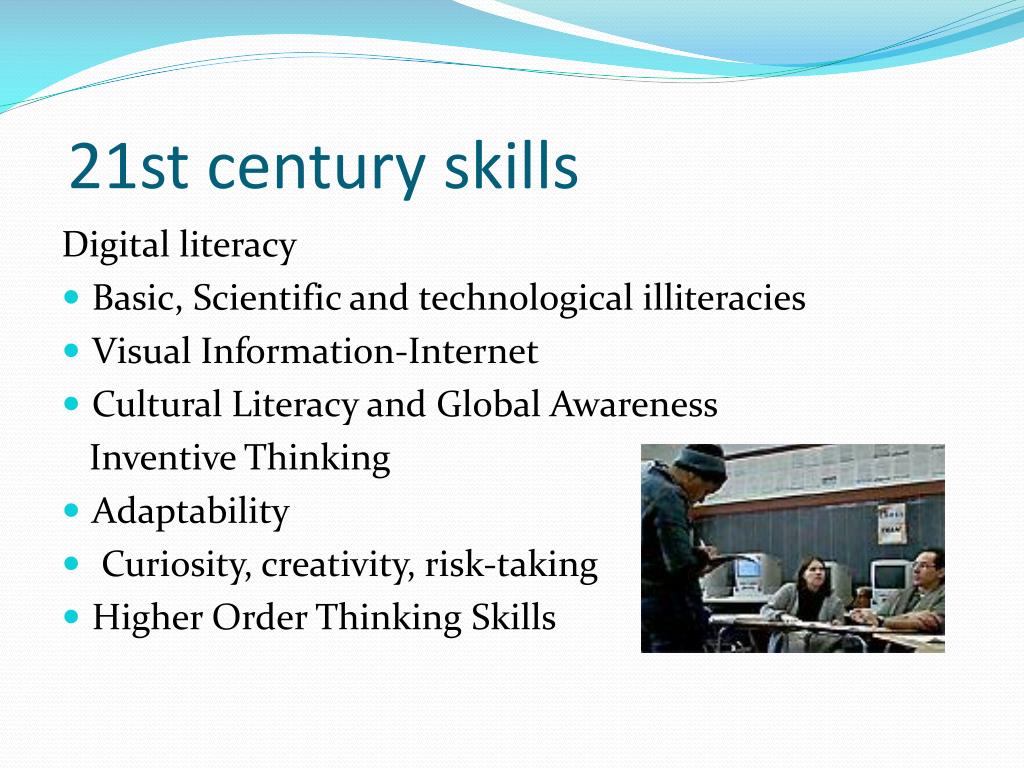 21st century skills

Digital literacy

- Basic, Scientific and technological illiteracies
- Visual Information-Internet
- Cultural Literacy and Global Awareness

Inventive Thinking

- Adaptability
- Curiosity, creativity, risk-taking
- Higher Order Thinking Skills